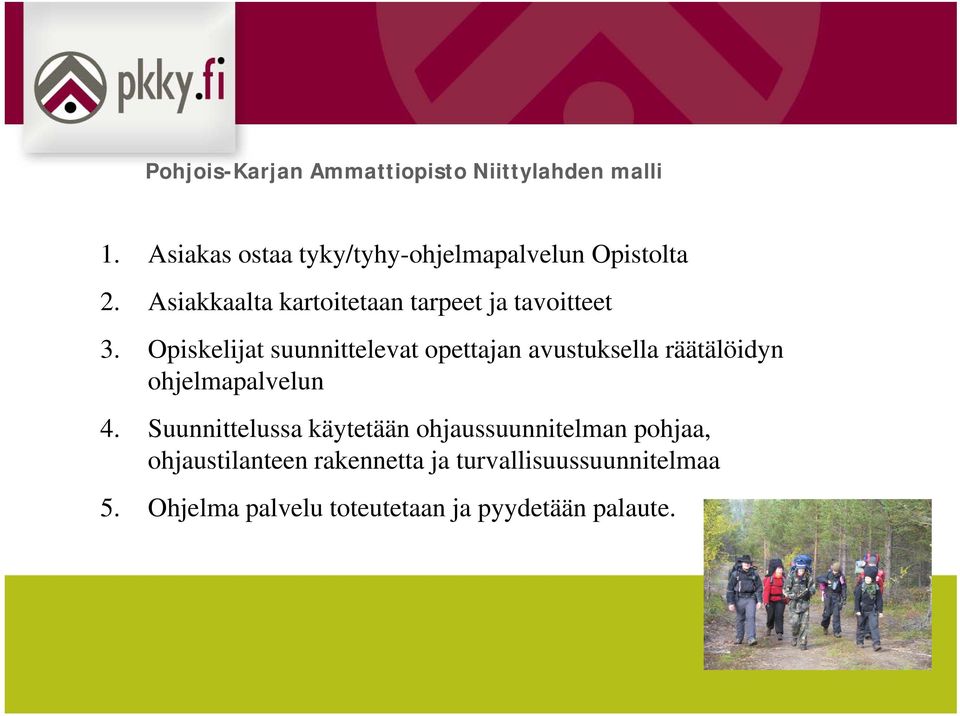 pkky.fi

Pohjois-Karjan Ammattiopisto Niittylahden malli

1. Asiakas ostaa tyky/tyhy-ohjelmapalvelun Opistolta

2. Asiakkaalta kartoitetaan tarpeet ja tavoitteet

3. Opiskelijat suunnittelevat opettajan avustuksella räätälöidyn ohjelmapalvelun

4. Suunnittelussa käytetään ohjaussuunnitelman pohjaa, ohjaustilanteen rakennetta ja turvallisuussuunnitelmaa

5. Ohjelma palvelu toteutetaan ja pyydetään palaute.